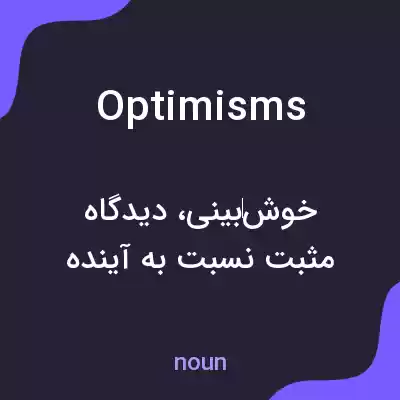 Optimisms

خوش‌بینی، دیدگاه مثبت نسبت به آینده

noun